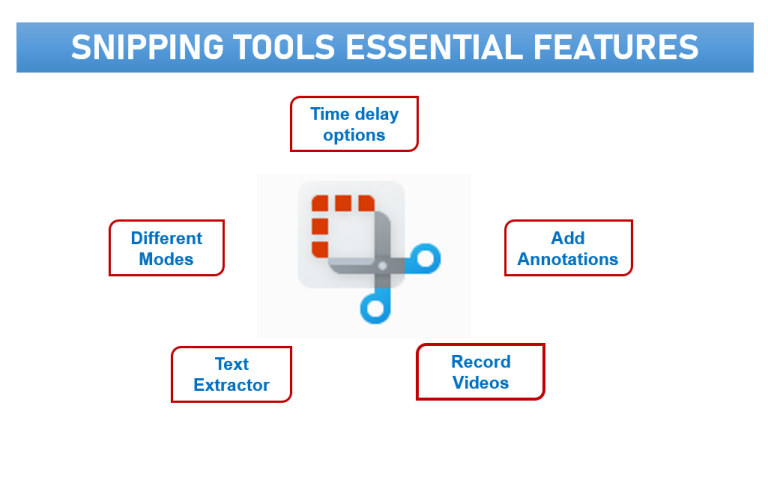 SNIPPING TOOLS ESSENTIAL FEATURES

Time delay options

Different Modes

Add Annotations

Text Extractor

Record Videos